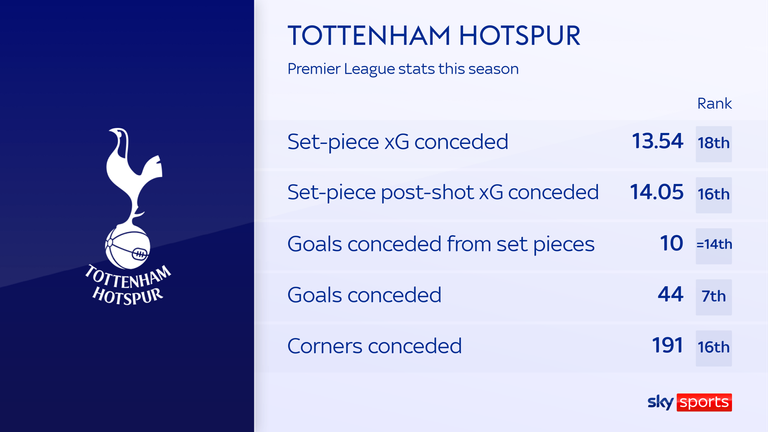 TOTTENHAM HOTSPUR

TOTTENHAM HOTSPUR

Premier League stats this season

| | | Rank |
|---|---|---|
| Set-piece xG conceded | 13.54 | 18th |
| Set-piece post-shot xG conceded | 14.05 | 16th |
| Goals conceded from set pieces | 10 | =14th |
| Goals conceded | 44 | 7th |
| Corners conceded | 191 | 16th |

sky sports